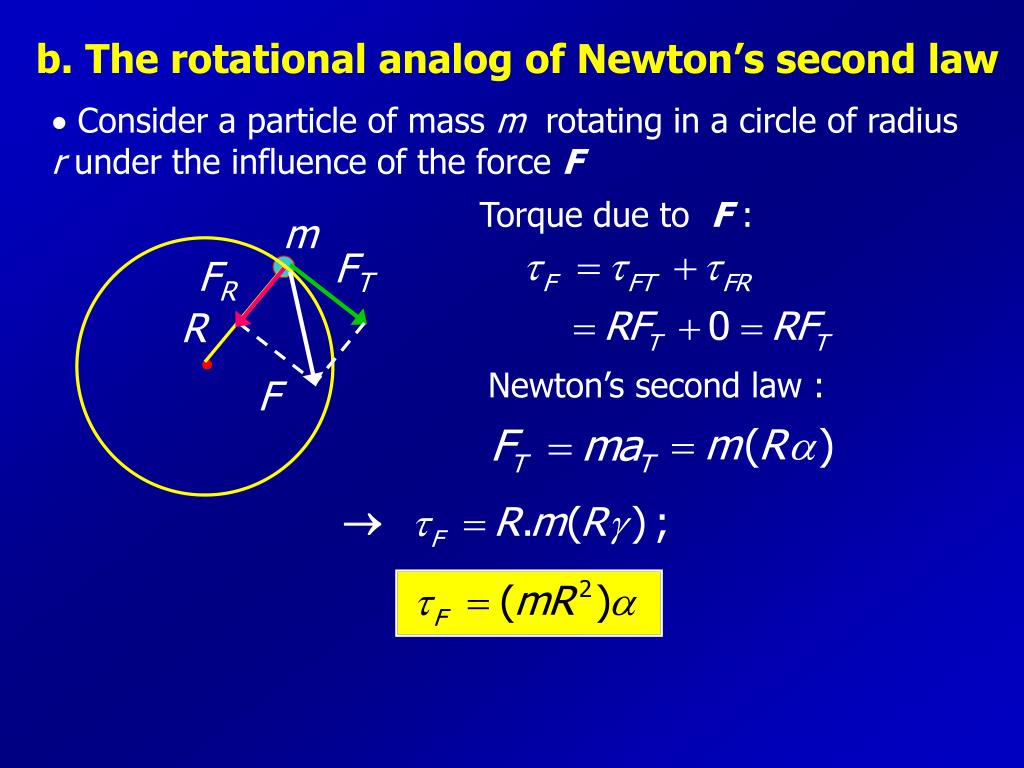 b. The rotational analog of Newton's second law

• Consider a particle of mass $m$ rotating in a circle of radius $r$ under the influence of the force $\boldsymbol{F}$

$m$

$F_R$

$F_T$

$R$

$F$

Torque due to $\boldsymbol{F}$ :

$\tau_F = \tau_{FT} + \tau_{FR}$

$= RF_T + 0 = RF_T$

Newton's second law :

$F_T = ma_T = m(R\alpha)$

$\rightarrow \quad \tau_F = R.m(R\gamma)$ ;

$\tau_F = (mR^2)\alpha$